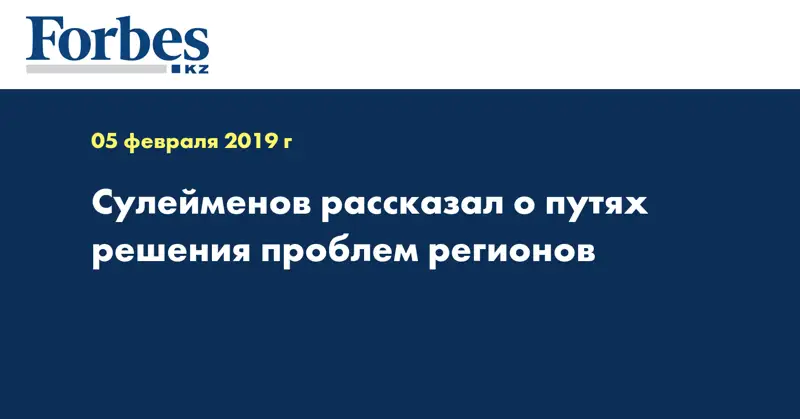 Forbes
KZ

05 февраля 2019 г

Сулейменов рассказал о путях решения проблем регионов